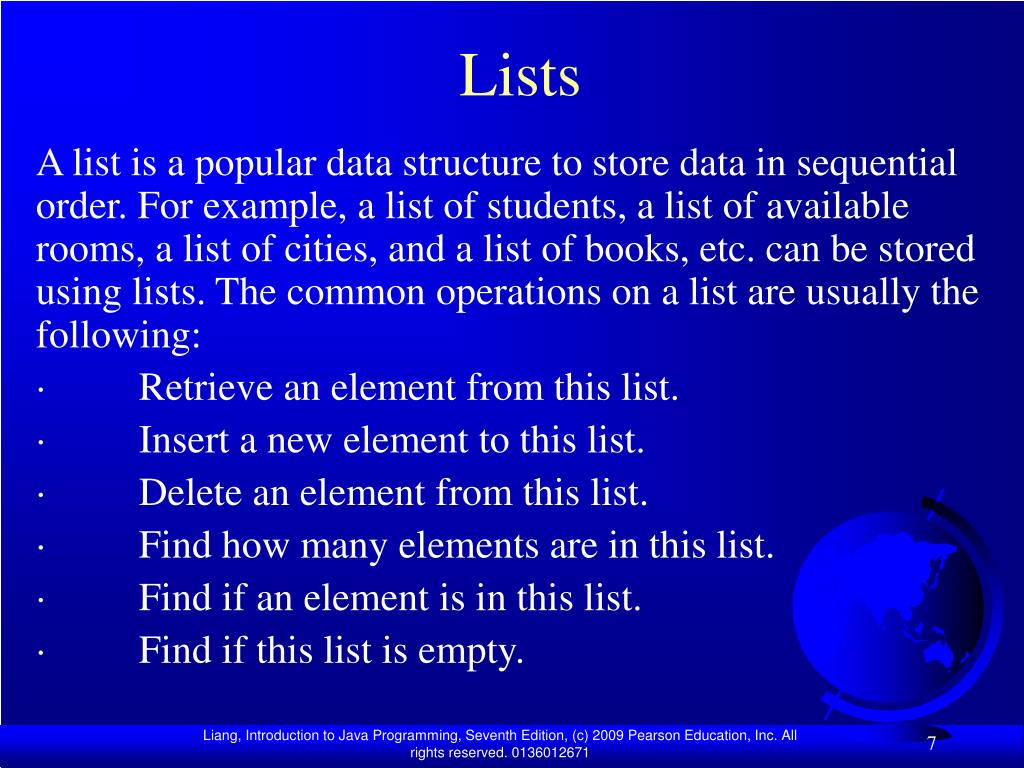 Lists

A list is a popular data structure to store data in sequential order. For example, a list of students, a list of available rooms, a list of cities, and a list of books, etc. can be stored using lists. The common operations on a list are usually the following:

· Retrieve an element from this list.
· Insert a new element to this list.
· Delete an element from this list.
· Find how many elements are in this list.
· Find if an element is in this list.
· Find if this list is empty.

Liang, Introduction to Java Programming, Seventh Edition, (c) 2009 Pearson Education, Inc. All rights reserved. 0136012671

7